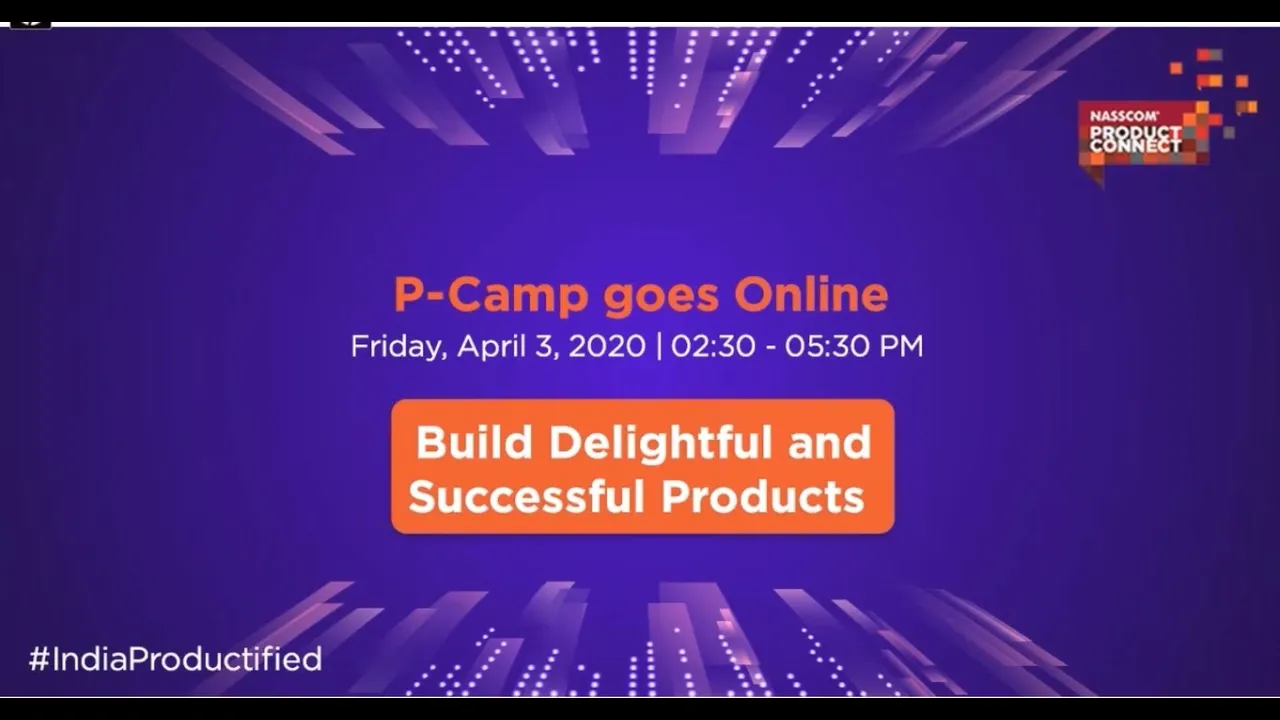 NASSCOM PRODUCT CONNECT

P-Camp goes Online
Friday, April 3, 2020 | 02:30 - 05:30 PM

Build Delightful and Successful Products

#IndiaProductified